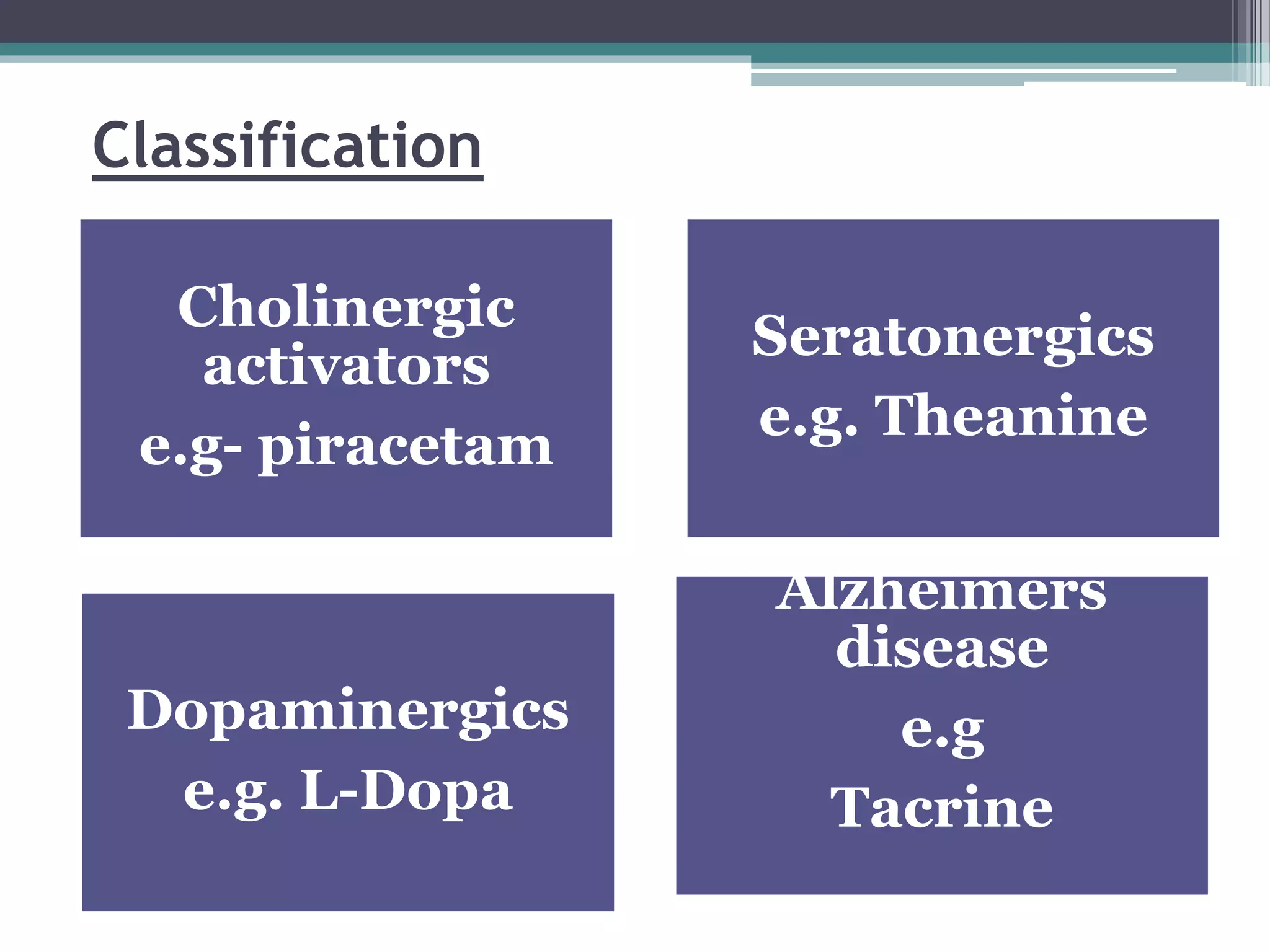 Classification

Cholinergic activators
e.g- piracetam

Seratonergics
e.g. Theanine

Dopaminergics
e.g. L-Dopa

Alzheimers disease
e.g
Tacrine